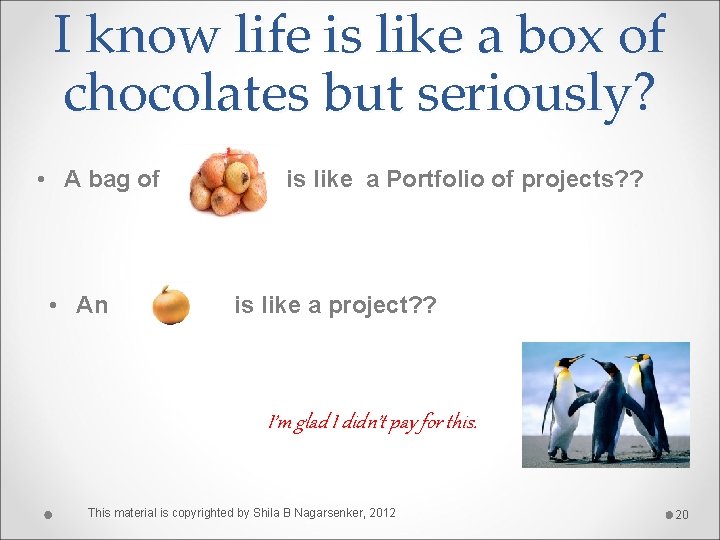 I know life is like a box of chocolates but seriously?

• A bag of is like a Portfolio of projects??

• An is like a project??

I'm glad I didn't pay for this.

This material is copyrighted by Shila B Nagarsenker, 2012

20